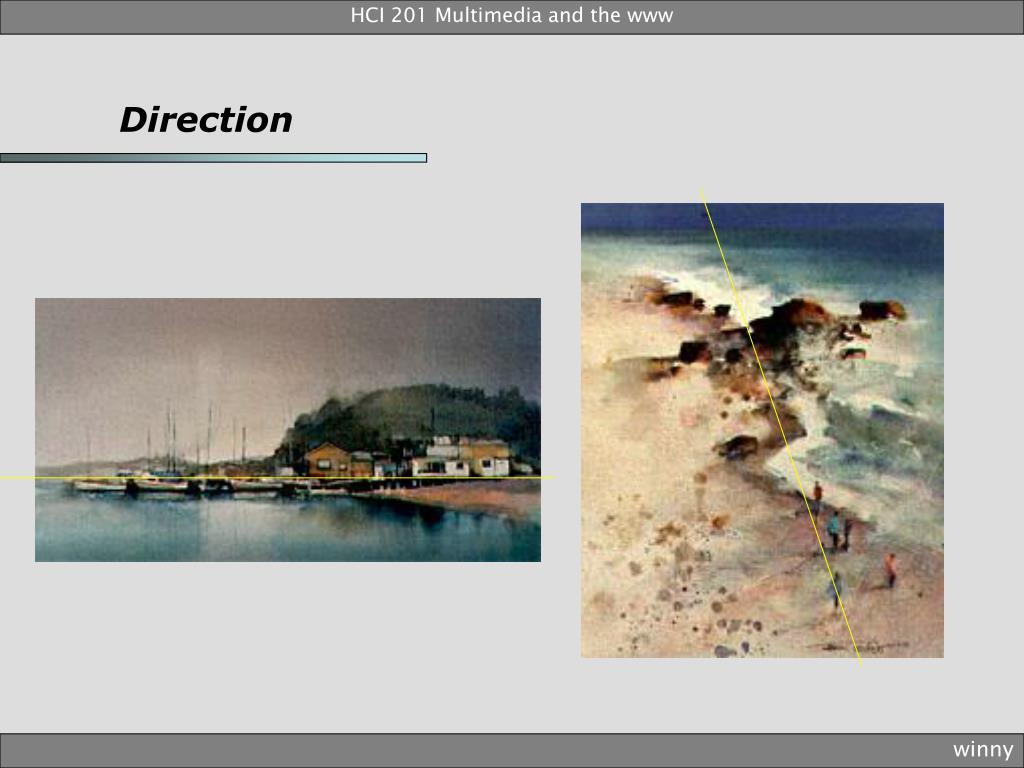 HCI 201 Multimedia and the www

Direction

winny